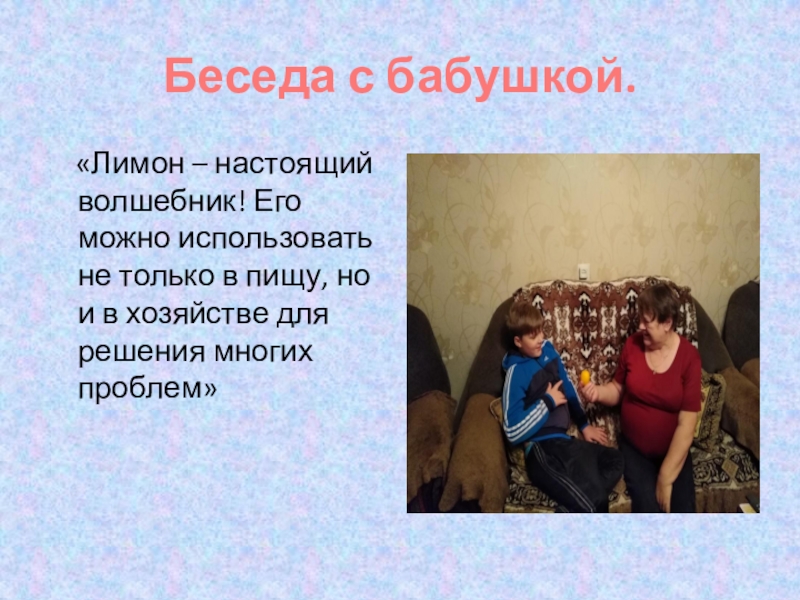 Беседа с бабушкой.

«Лимон – настоящий волшебник! Его можно использовать не только в пищу, но и в хозяйстве для решения многих проблем»